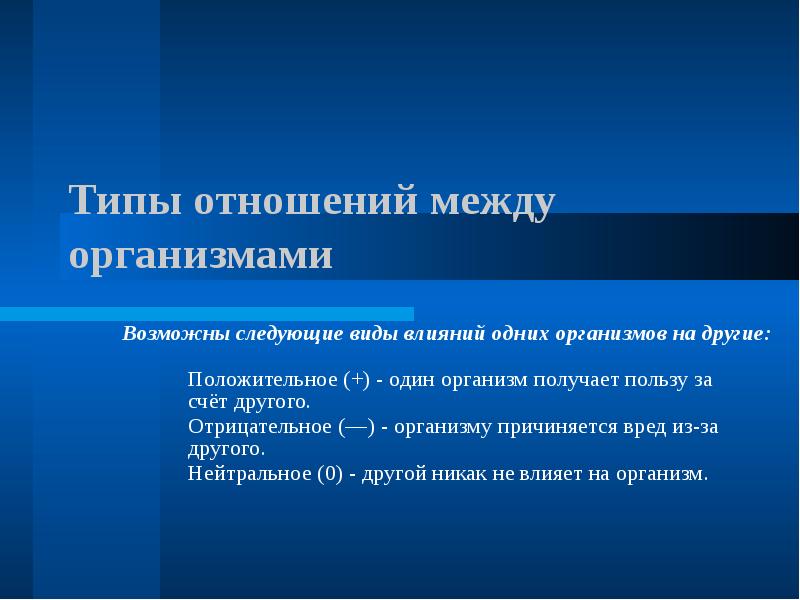 Типы отношений между организмами

Возможны следующие виды влияний одних организмов на другие:

Положительное (+) - один организм получает пользу за счёт другого.

Отрицательное (—) - организму причиняется вред из-за другого.

Нейтральное (0) - другой никак не влияет на организм.